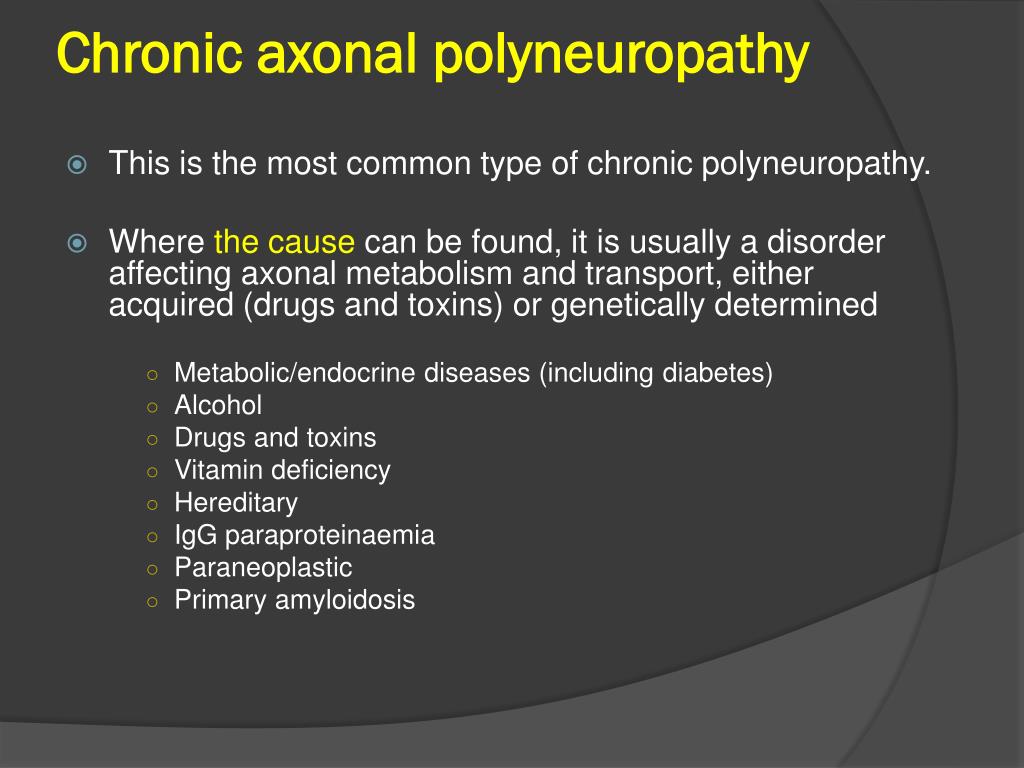 Chronic axonal polyneuropathy

This is the most common type of chronic polyneuropathy.

Where the cause can be found, it is usually a disorder affecting axonal metabolism and transport, either acquired (drugs and toxins) or genetically determined

Metabolic/endocrine diseases (including diabetes)
Alcohol
Drugs and toxins
Vitamin deficiency
Hereditary
IgG paraproteinaemia
Paraneoplastic
Primary amyloidosis